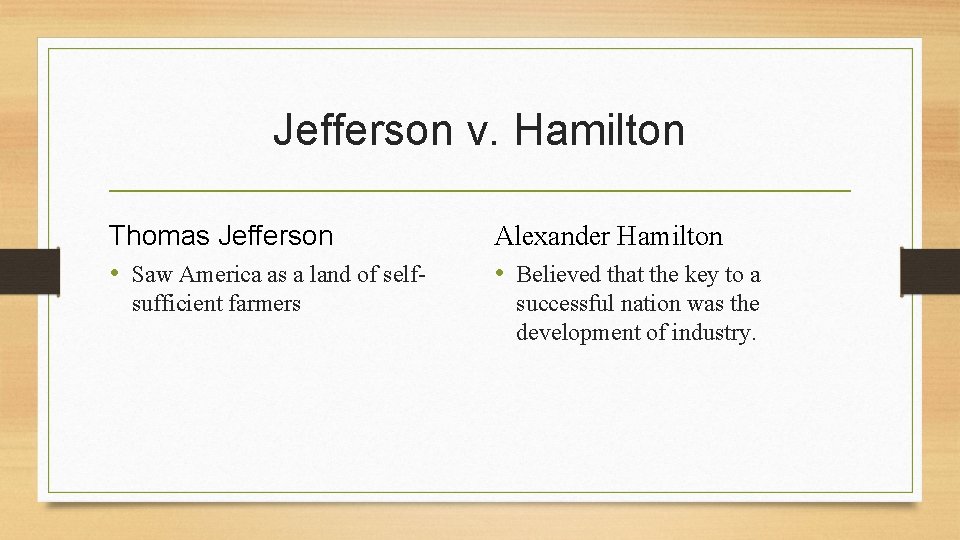 Jefferson v. Hamilton

Thomas Jefferson

• Saw America as a land of self-sufficient farmers

Alexander Hamilton

• Believed that the key to a successful nation was the development of industry.